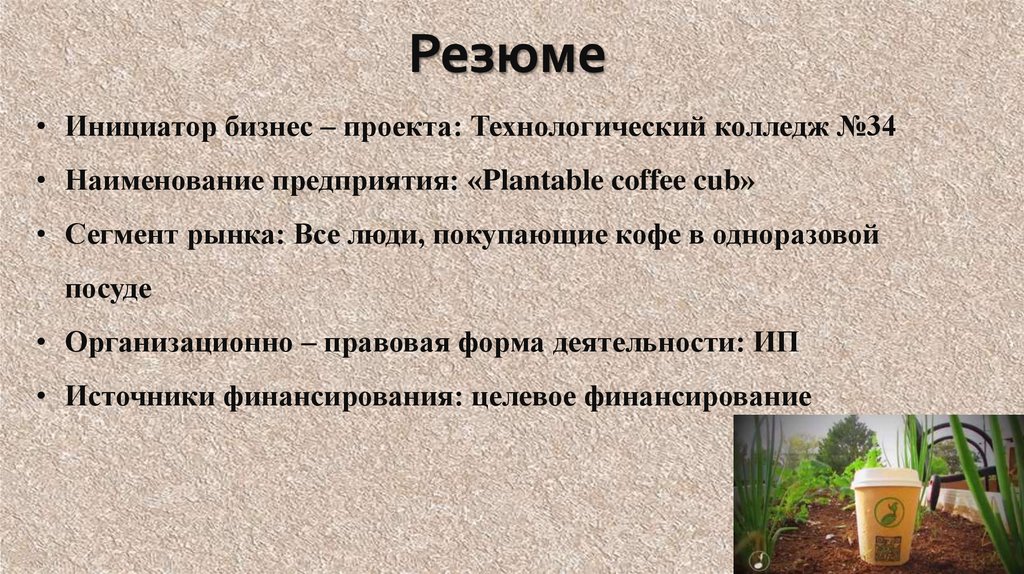 Резюме

• Инициатор бизнес – проекта: Технологический колледж №34
• Наименование предприятия: «Plantable coffee cub»
• Сегмент рынка: Все люди, покупающие кофе в одноразовой посуде
• Организационно – правовая форма деятельности: ИП
• Источники финансирования: целевое финансирование